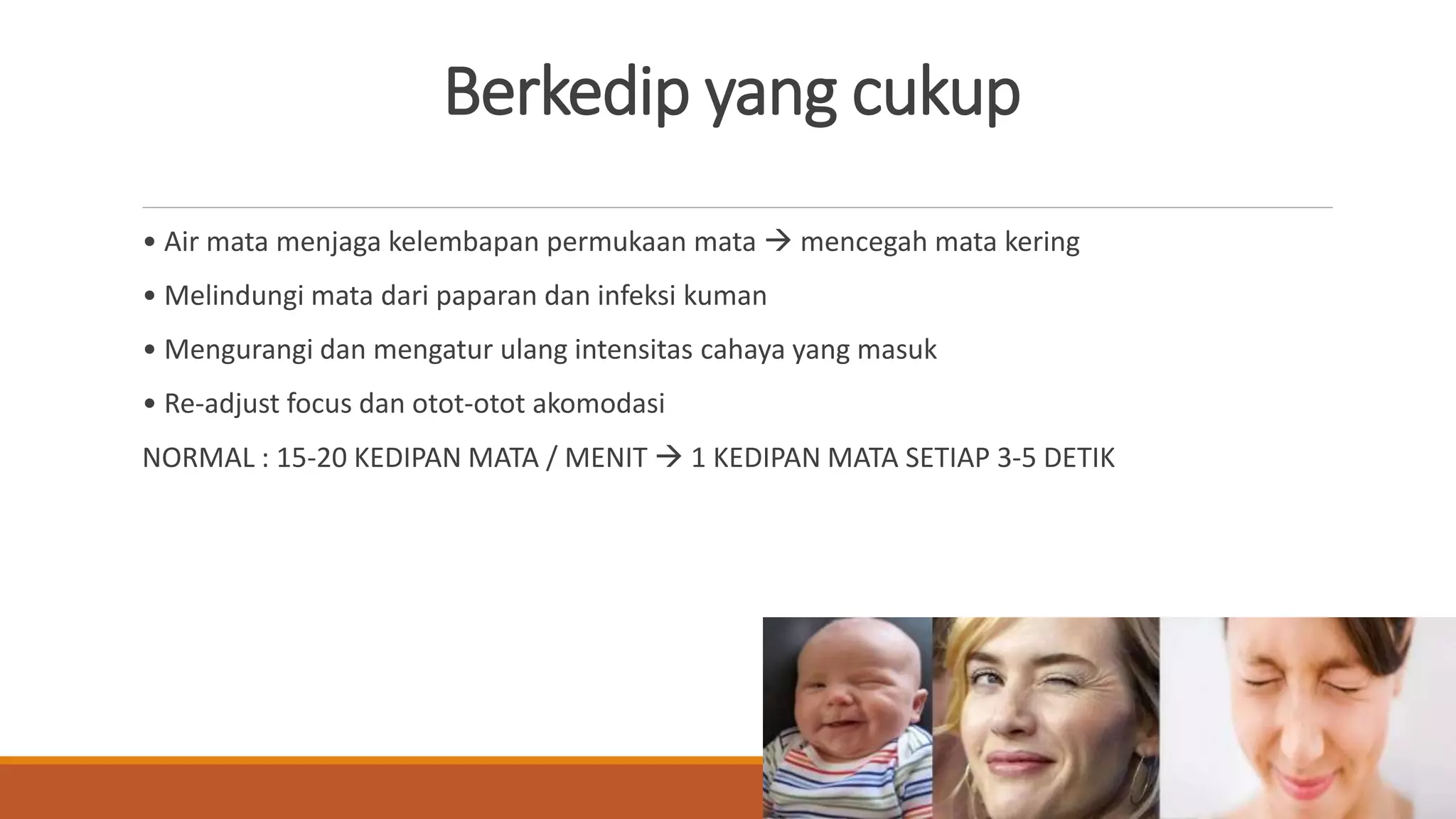 Berkedip yang cukup

• Air mata menjaga kelembapan permukaan mata → mencegah mata kering

• Melindungi mata dari paparan dan infeksi kuman

• Mengurangi dan mengatur ulang intensitas cahaya yang masuk

• Re-adjust focus dan otot-otot akomodasi

NORMAL : 15-20 KEDIPAN MATA / MENIT → 1 KEDIPAN MATA SETIAP 3-5 DETIK